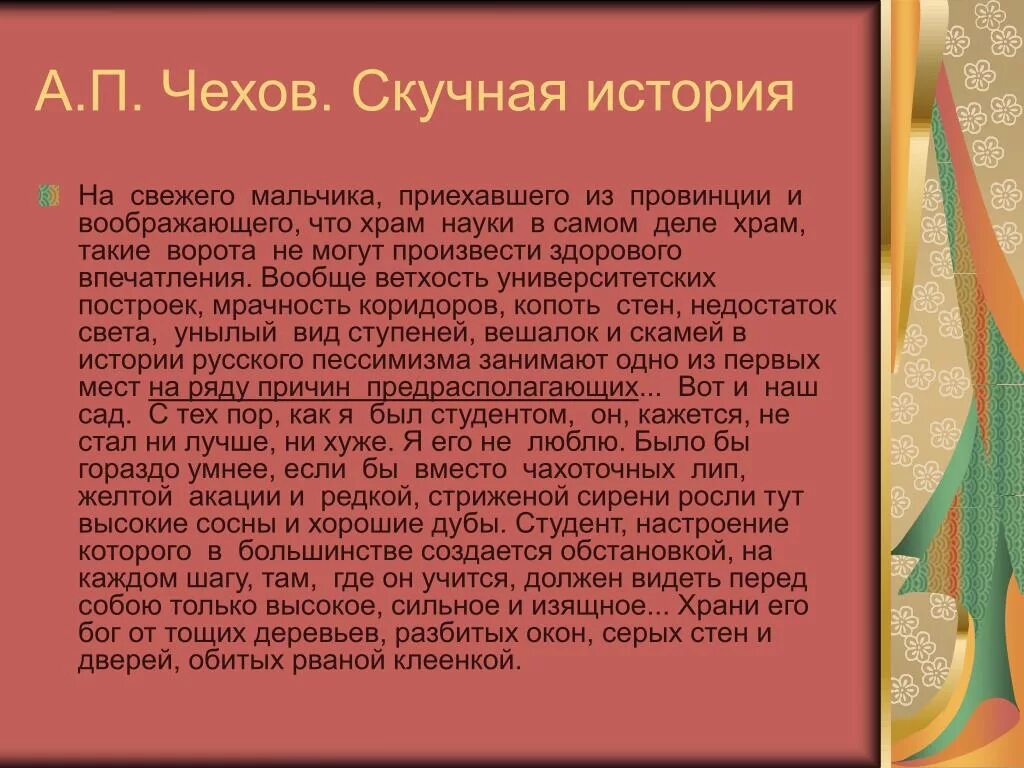 А.П. Чехов. Скучная история

На свежего мальчика, приехавшего из провинции и воображающего, что храм науки в самом деле храм, такие ворота не могут произвести здорового впечатления. Вообще ветхость университетских построек, мрачность коридоров, копоть стен, недостаток света, унылый вид ступеней, вешалок и скамей в истории русского пессимизма занимают одно из первых мест на ряду причин предрасполагающих... Вот и наш сад. С тех пор, как я был студентом, он, кажется, не стал ни лучше, ни хуже. Я его не люблю. Было бы гораздо умнее, если бы вместо чахоточных лип, желтой акации и редкой, стриженой сирени росли тут высокие сосны и хорошие дубы. Студент, настроение которого в большинстве создается обстановкой, на каждом шагу, там, где он учится, должен видеть перед собою только высокое, сильное и изящное... Храни его бог от тощих деревьев, разбитых окон, серых стен и дверей, обитых рваной клеенкой.